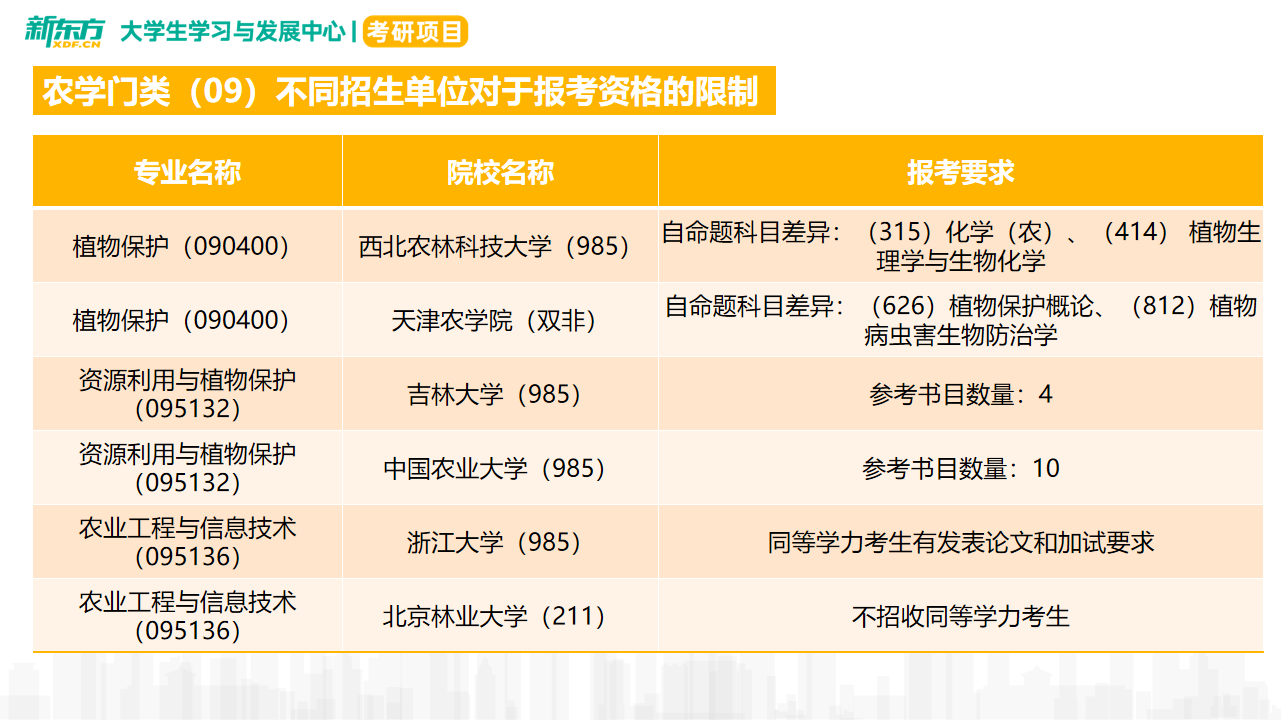 新东方 XDF.CN 大学生学习与发展中心 | 考研项目

农学门类（09）不同招生单位对于报考资格的限制

| 专业名称 | 院校名称 | 报考要求 |
|---|---|---|
| 植物保护（090400） | 西北农林科技大学（985） | 自命题科目差异：（315）化学（农）、（414）植物生理学与生物化学 |
| 植物保护（090400） | 天津农学院（双非） | 自命题科目差异：（626）植物保护概论、（812）植物病虫害生物防治学 |
| 资源利用与植物保护（095132） | 吉林大学（985） | 参考书目数量：4 |
| 资源利用与植物保护（095132） | 中国农业大学（985） | 参考书目数量：10 |
| 农业工程与信息技术（095136） | 浙江大学（985） | 同等学力考生有发表论文和加试要求 |
| 农业工程与信息技术（095136） | 北京林业大学（211） | 不招收同等学力考生 |